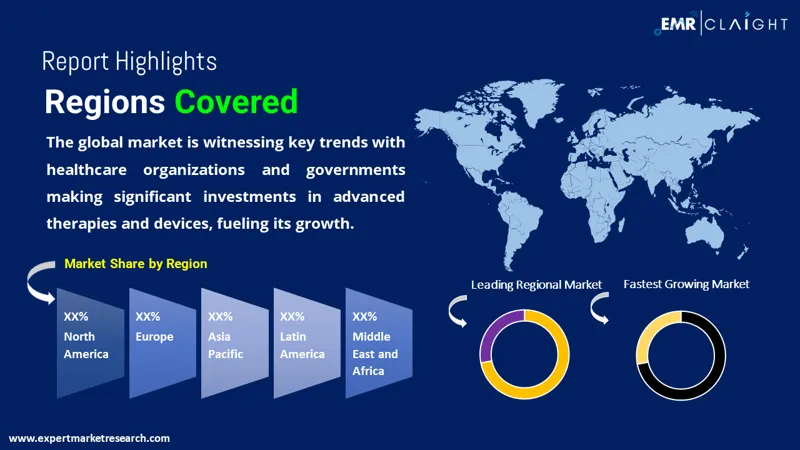 EMR | CLAIGHT

Report Highlights

Regions Covered

The global market is witnessing key trends with healthcare organizations and governments making significant investments in advanced therapies and devices, fueling its growth.

Market Share by Region

XX% North America

XX% Europe

XX% Asia Pacific

XX% Latin America

XX% Middle East and Africa

Leading Regional Market

Fastest Growing Market

www.expertmarketresearch.com